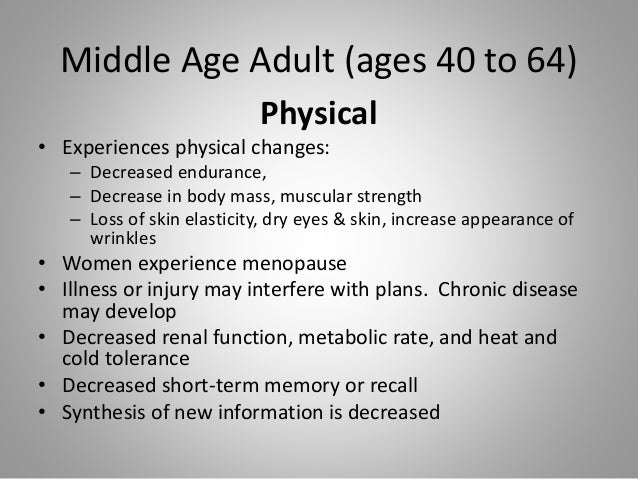 Middle Age Adult (ages 40 to 64)

Physical

• Experiences physical changes:
– Decreased endurance,
– Decrease in body mass, muscular strength
– Loss of skin elasticity, dry eyes & skin, increase appearance of wrinkles
• Women experience menopause
• Illness or injury may interfere with plans. Chronic disease may develop
• Decreased renal function, metabolic rate, and heat and cold tolerance
• Decreased short-term memory or recall
• Synthesis of new information is decreased